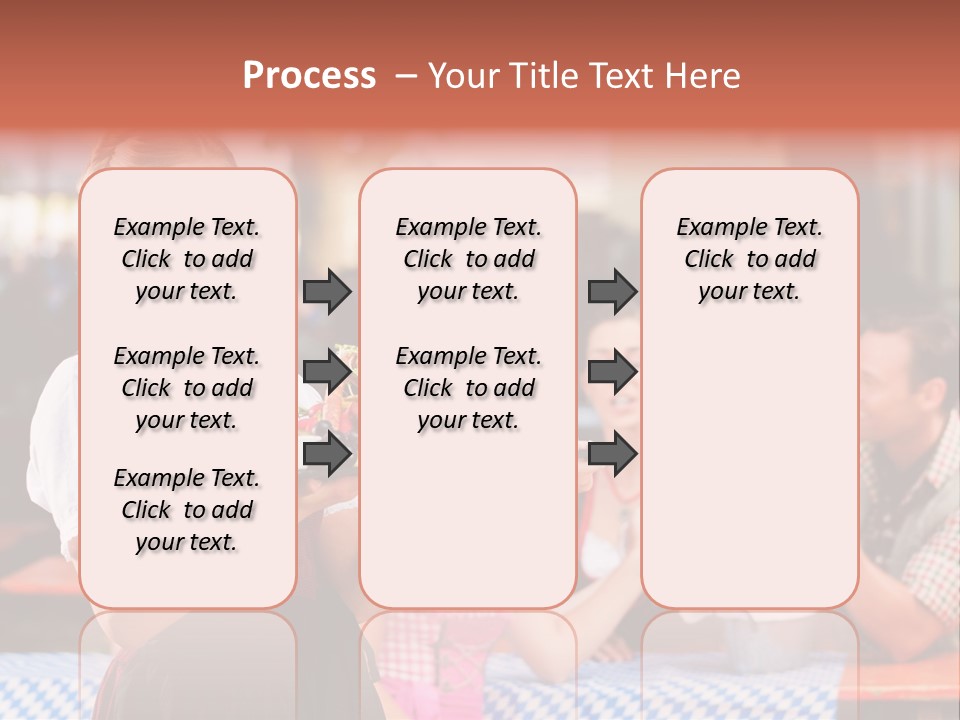 Process – Your Title Text Here

Example Text. Click to add your text.

Example Text. Click to add your text.

Example Text. Click to add your text.

Example Text. Click to add your text.

Example Text. Click to add your text.

Example Text. Click to add your text.